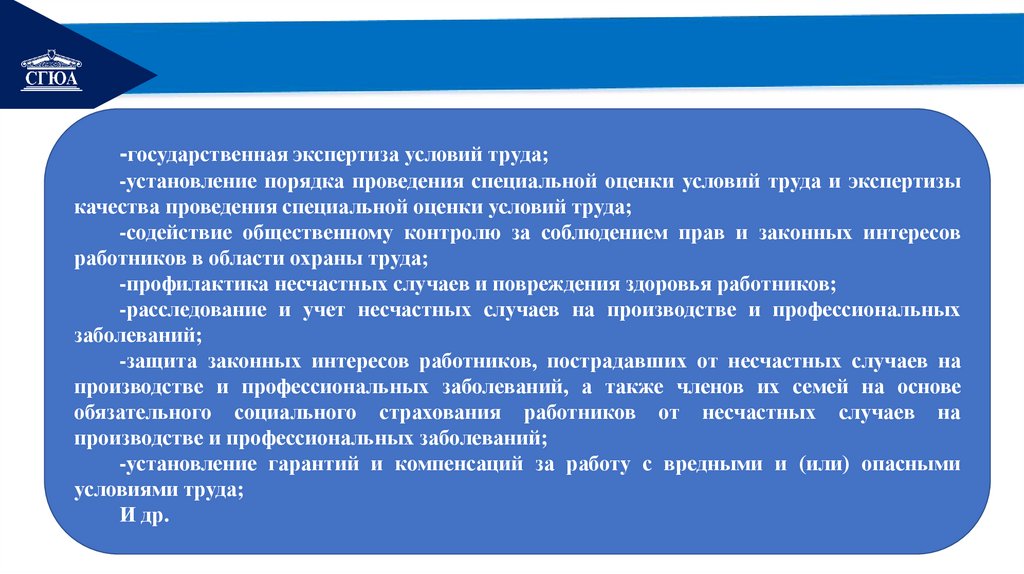 СГЮА

-государственная экспертиза условий труда;

-установление порядка проведения специальной оценки условий труда и экспертизы качества проведения специальной оценки условий труда;

-содействие общественному контролю за соблюдением прав и законных интересов работников в области охраны труда;

-профилактика несчастных случаев и повреждения здоровья работников;

-расследование и учет несчастных случаев на производстве и профессиональных заболеваний;

-защита законных интересов работников, пострадавших от несчастных случаев на производстве и профессиональных заболеваний, а также членов их семей на основе обязательного социального страхования работников от несчастных случаев на производстве и профессиональных заболеваний;

-установление гарантий и компенсаций за работу с вредными и (или) опасными условиями труда;

И др.